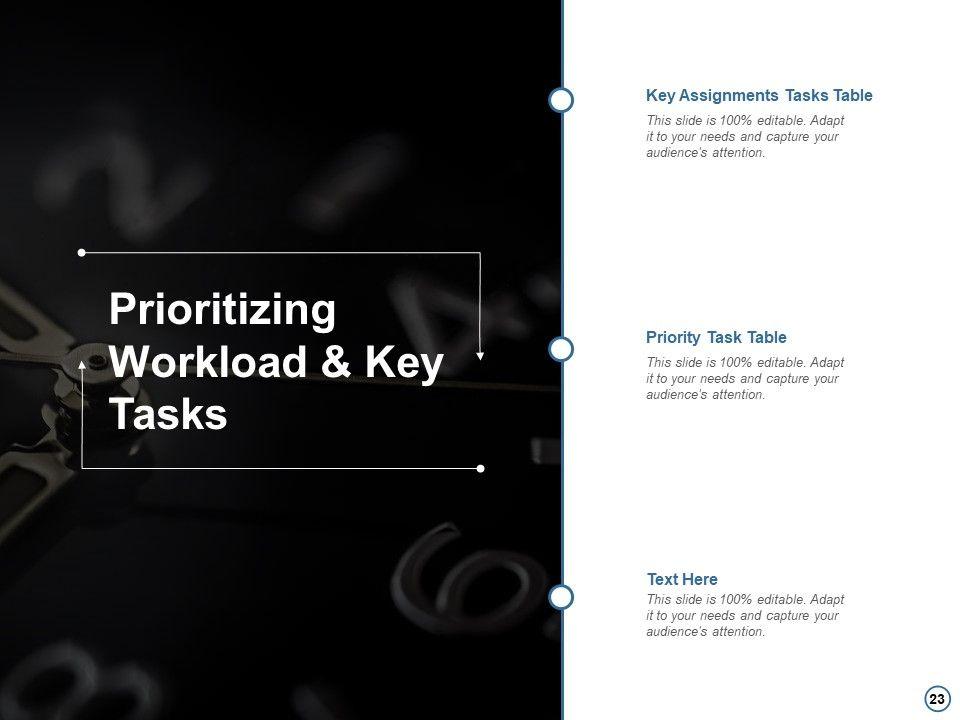 Prioritizing Workload & Key Tasks

Key Assignments Tasks Table

This slide is 100% editable. Adapt it to your needs and capture your audience's attention.

Priority Task Table

This slide is 100% editable. Adapt it to your needs and capture your audience's attention.

Text Here

This slide is 100% editable. Adapt it to your needs and capture your audience's attention.

23